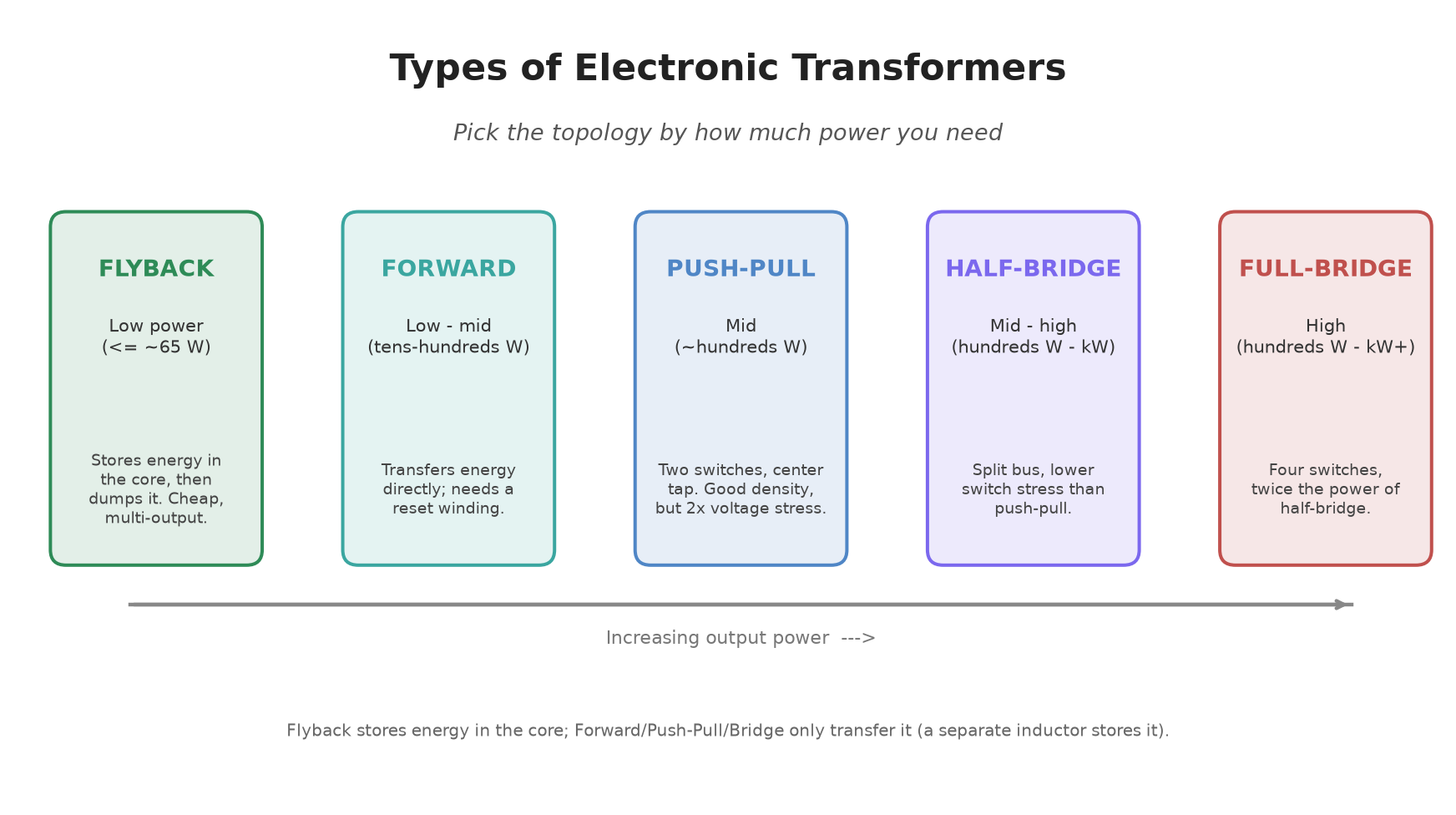 Types of Electronic Transformers

Pick the topology by how much power you need

FLYBACK

Low power
(<= ~65 W)

Stores energy in the core, then dumps it. Cheap, multi-output.

FORWARD

Low - mid
(tens-hundreds W)

Transfers energy directly; needs a reset winding.

PUSH-PULL

Mid
(~hundreds W)

Two switches, center tap. Good density, but 2x voltage stress.

HALF-BRIDGE

Mid - high
(hundreds W - kW)

Split bus, lower switch stress than push-pull.

FULL-BRIDGE

High
(hundreds W - kW+)

Four switches, twice the power of half-bridge.

Increasing output power --->

Flyback stores energy in the core; Forward/Push-Pull/Bridge only transfer it (a separate inductor stores it).